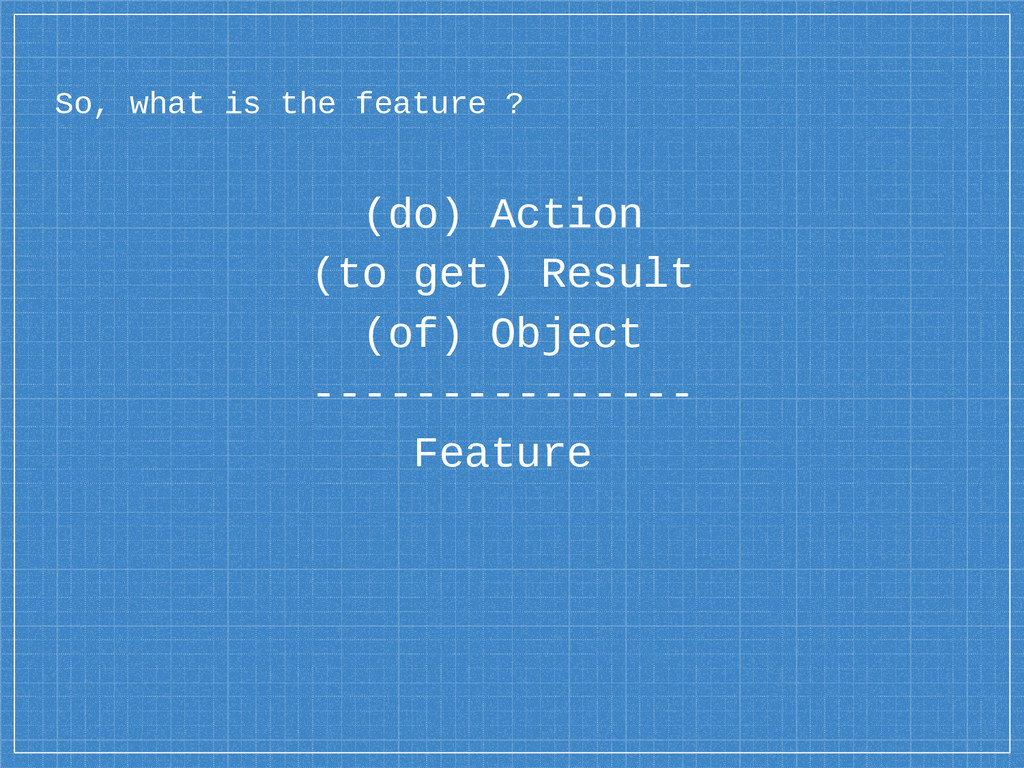 So, what is the feature ?

(do) Action
(to get) Result
(of) Object
---------------
Feature